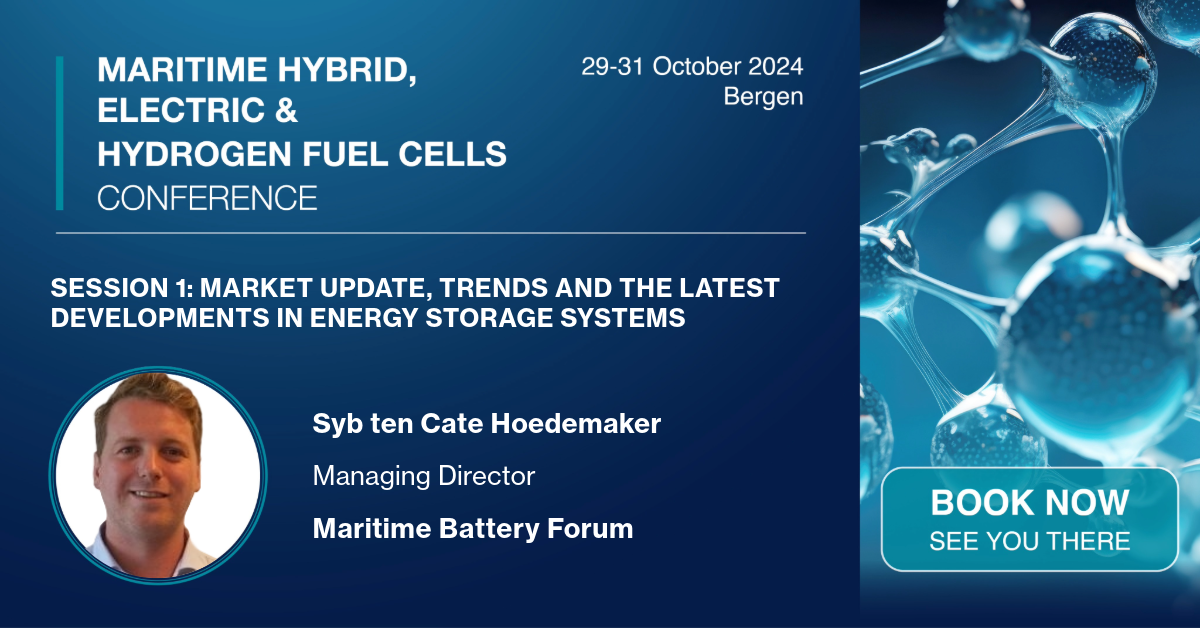 MARITIME HYBRID, ELECTRIC & HYDROGEN FUEL CELLS CONFERENCE

29-31 October 2024
Bergen

SESSION 1: MARKET UPDATE, TRENDS AND THE LATEST DEVELOPMENTS IN ENERGY STORAGE SYSTEMS

Syb ten Cate Hoedemaker

Managing Director

Maritime Battery Forum

BOOK NOW
SEE YOU THERE